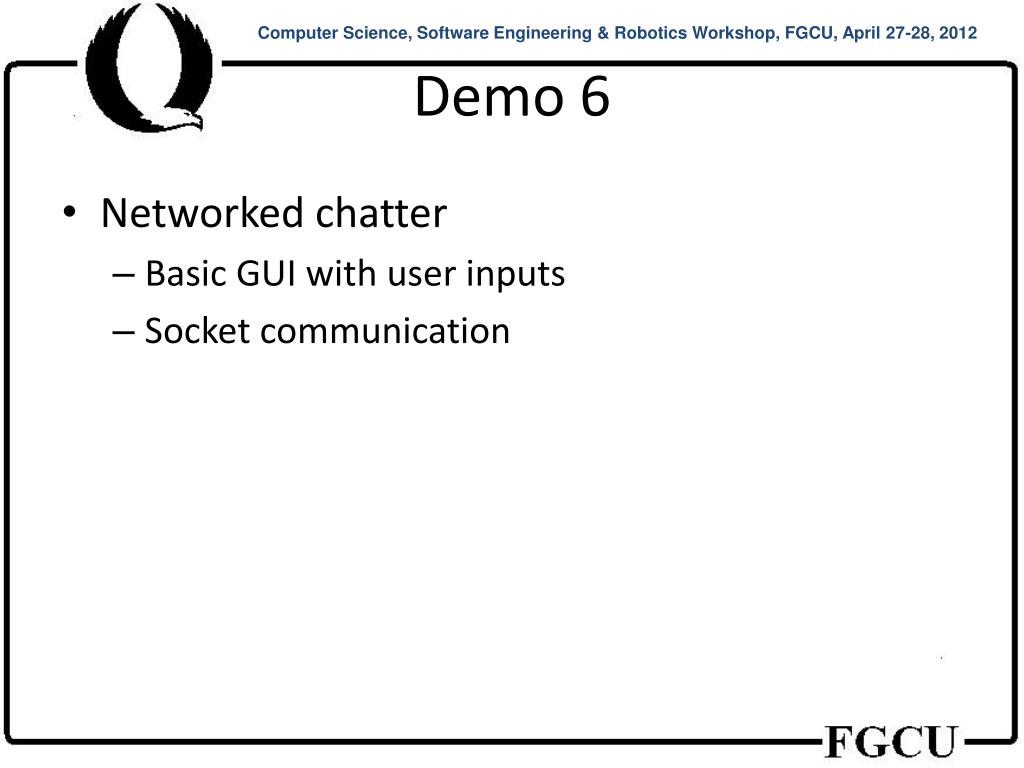 Computer Science, Software Engineering & Robotics Workshop, FGCU, April 27-28, 2012

Demo 6

• Networked chatter
– Basic GUI with user inputs
– Socket communication

FGCU